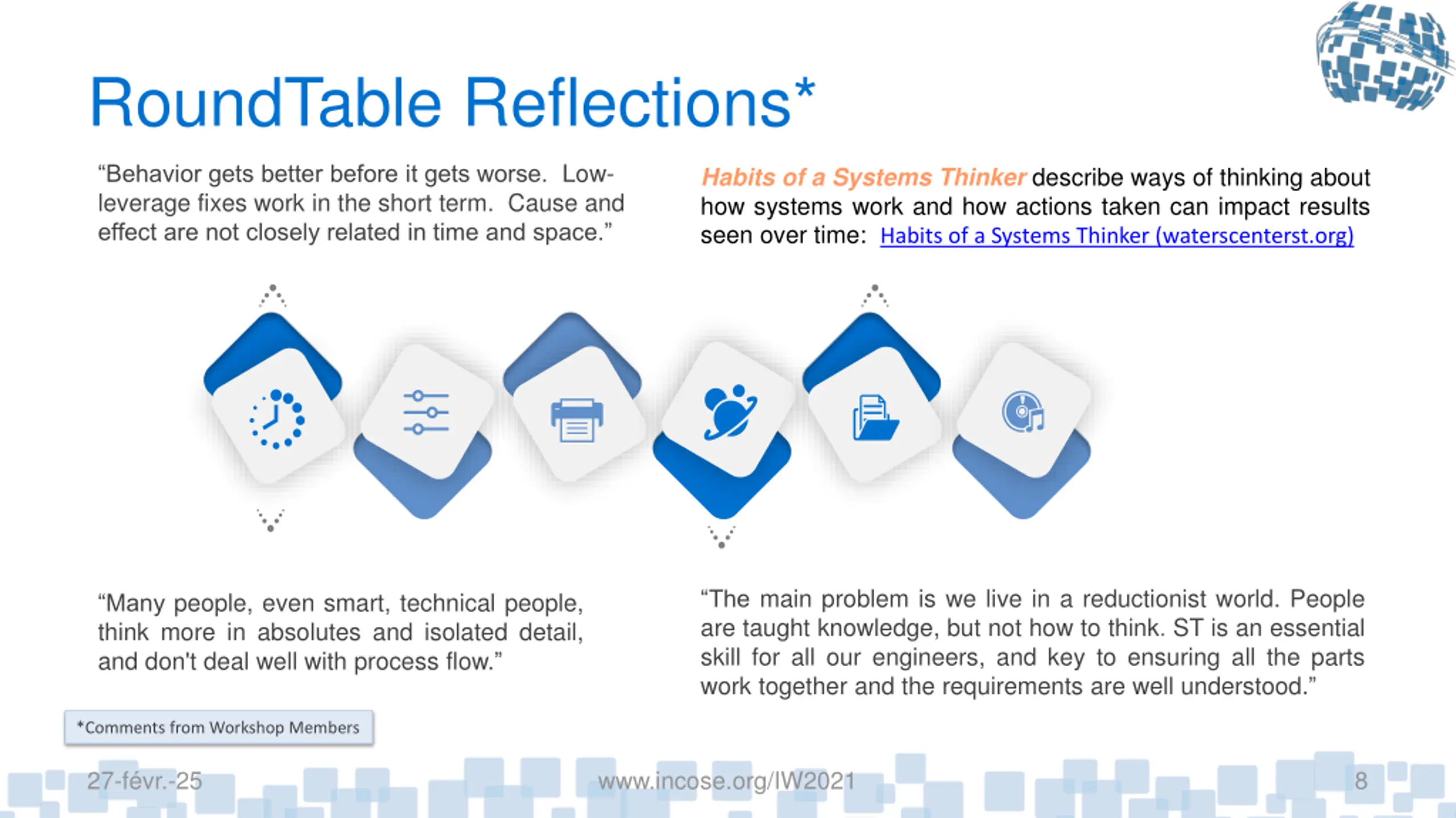 RoundTable Reflections*

“Behavior gets better before it gets worse. Low-leverage fixes work in the short term. Cause and effect are not closely related in time and space.”

Habits of a Systems Thinker describe ways of thinking about how systems work and how actions taken can impact results seen over time: Habits of a Systems Thinker (waterscenterst.org)

“Many people, even smart, technical people, think more in absolutes and isolated detail, and don't deal well with process flow.”

“The main problem is we live in a reductionist world. People are taught knowledge, but not how to think. ST is an essential skill for all our engineers, and key to ensuring all the parts work together and the requirements are well understood.”

*Comments from Workshop Members

27-févr.-25

www.incose.org/IW2021

8